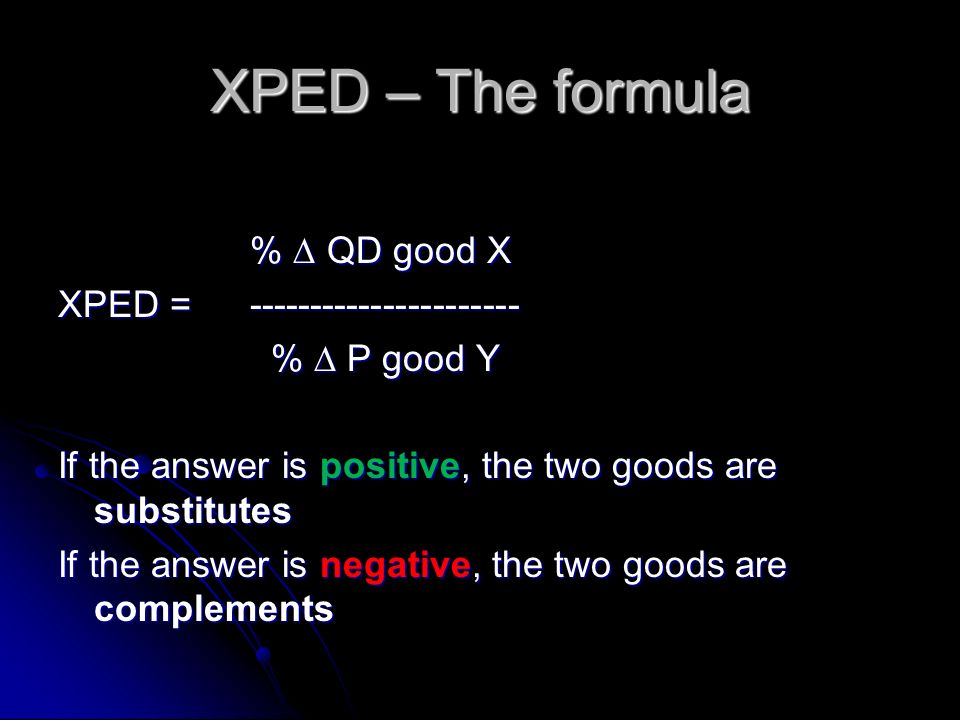 XPED – The formula

% ∆ QD good X
XPED = ----------------------
% ∆ P good Y

If the answer is positive, the two goods are substitutes

If the answer is negative, the two goods are complements